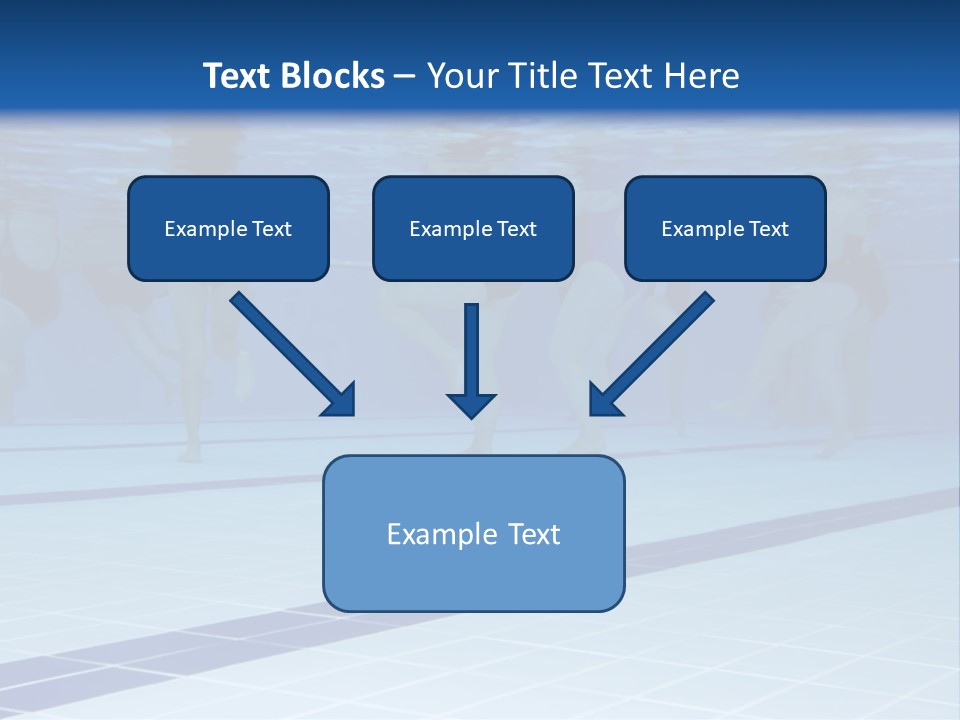 Text Blocks – Your Title Text Here

Example Text

Example Text

Example Text

Example Text